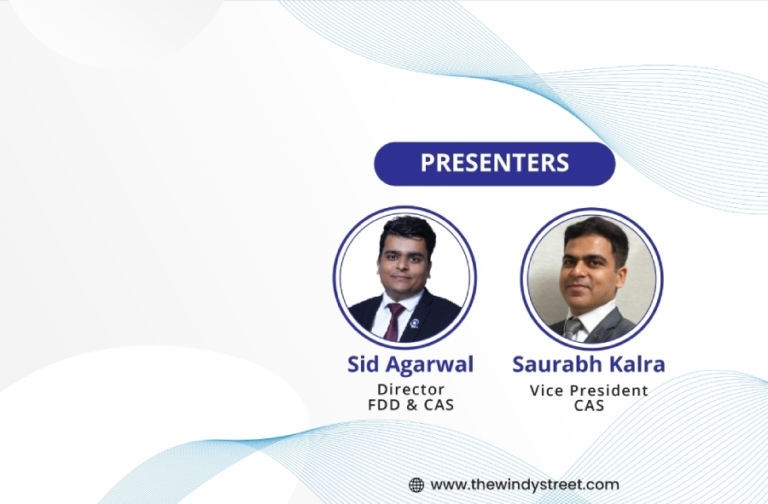 PRESENTERS

Sid Agarwal
Director
FDD & CAS

Saurabh Kalra
Vice President
CAS

www.thewindystreet.com